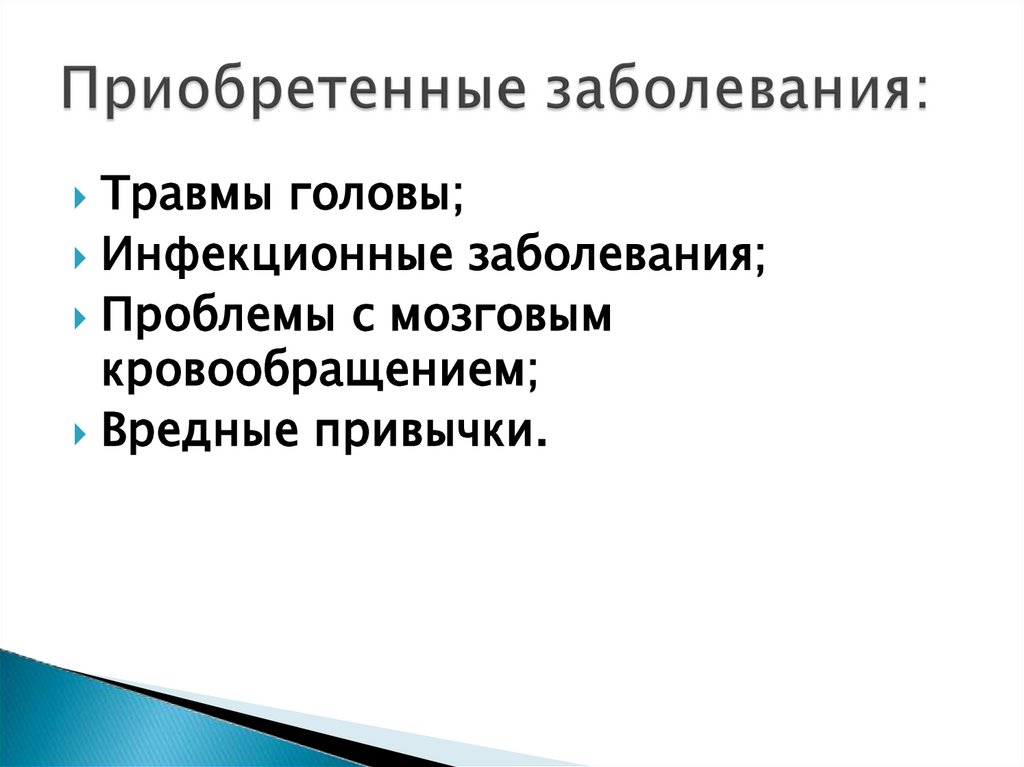 Приобретенные заболевания:

Травмы головы;
Инфекционные заболевания;
Проблемы с мозговым кровообращением;
Вредные привычки.